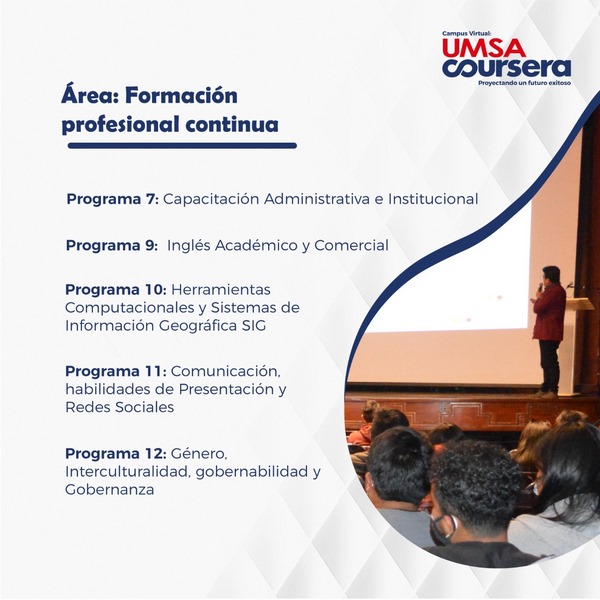 Campus Virtual:
UMSA
coursera
Proyectando un futuro exitoso

Área: Formación profesional continua

Programa 7: Capacitación Administrativa e Institucional

Programa 9: Inglés Académico y Comercial

Programa 10: Herramientas Computacionales y Sistemas de Información Geográfica SIG

Programa 11: Comunicación, habilidades de Presentación y Redes Sociales

Programa 12: Género, Interculturalidad, gobernabilidad y Gobernanza